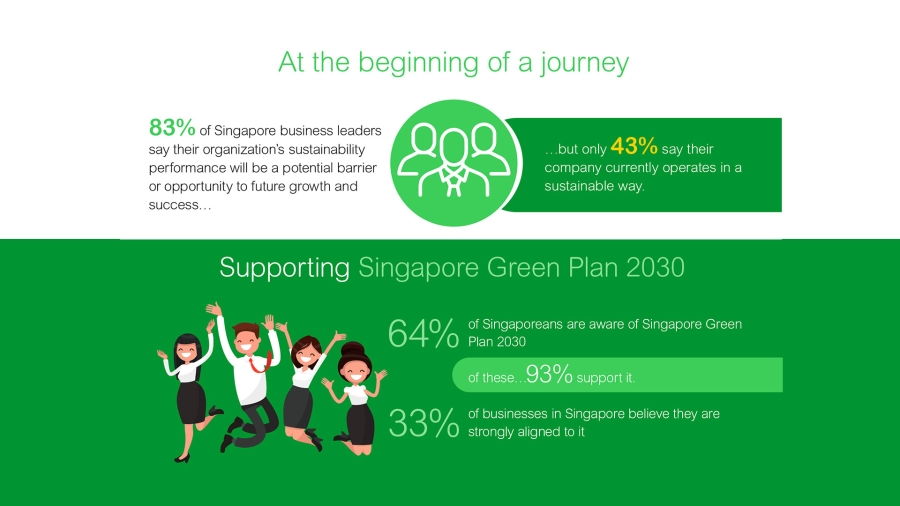 At the beginning of a journey

83% of Singapore business leaders say their organization's sustainability performance will be a potential barrier or opportunity to future growth and success…

…but only 43% say their company currently operates in a sustainable way.

Supporting Singapore Green Plan 2030

64% of Singaporeans are aware of Singapore Green Plan 2030

of these…93% support it.

33% of businesses in Singapore believe they are strongly aligned to it